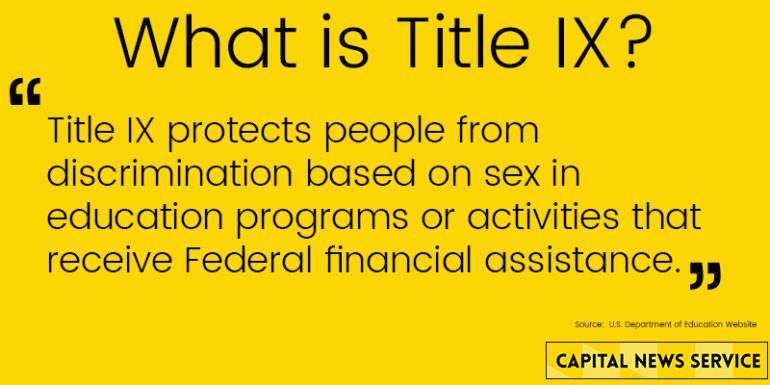 What is Title IX?

“Title IX protects people from discrimination based on sex in education programs or activities that receive Federal financial assistance.”

Source: U.S. Department of Education Website

CAPITAL NEWS SERVICE